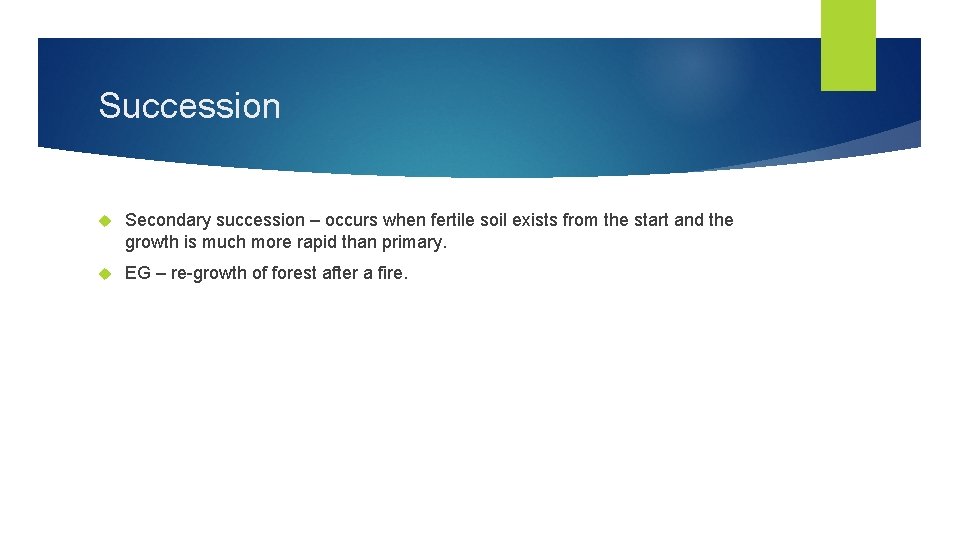 Succession

Secondary succession – occurs when fertile soil exists from the start and the growth is much more rapid than primary.

EG – re-growth of forest after a fire.